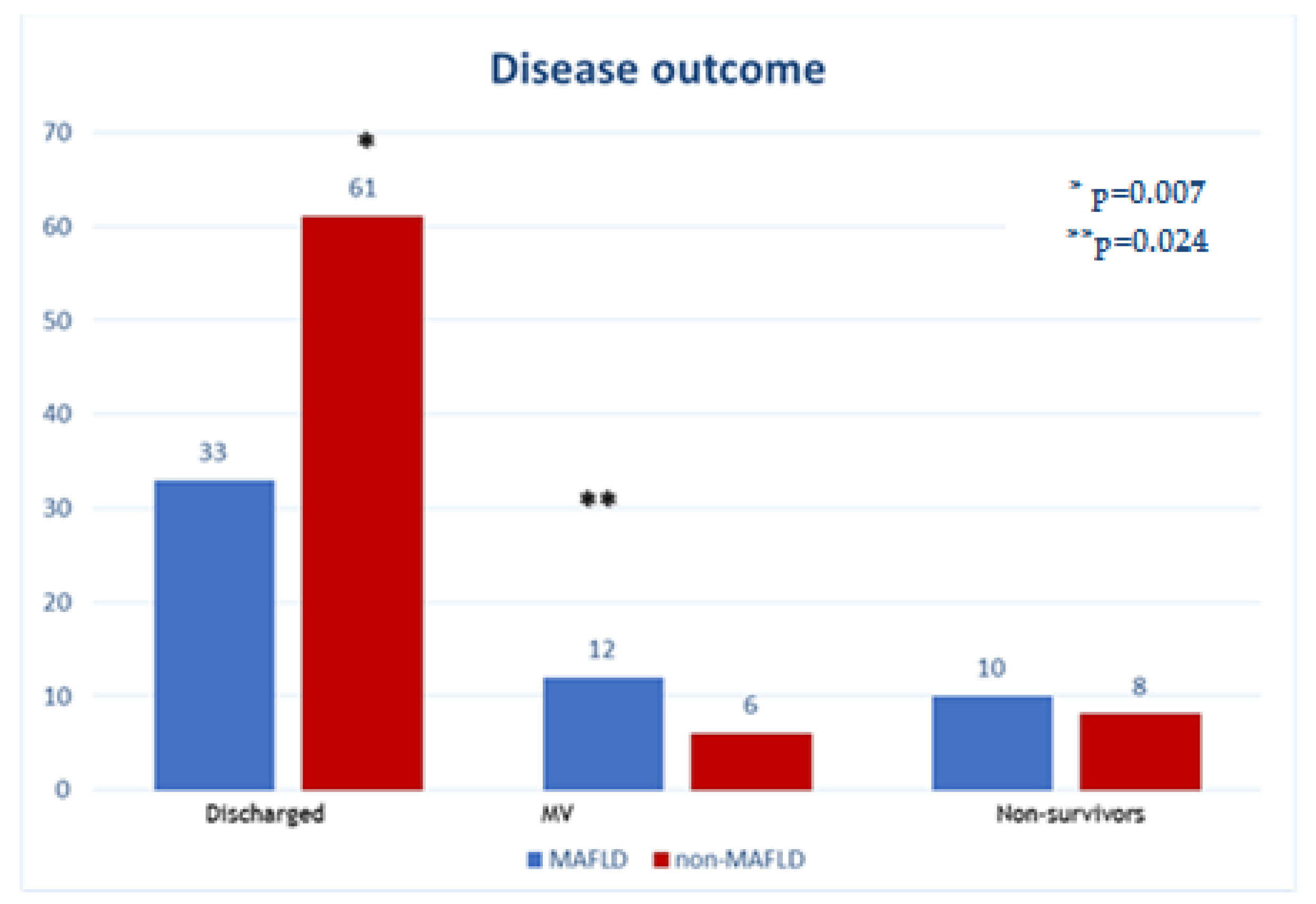 Disease outcome

70
60
50
40
30
20
10
0

*
61
33
**
12
6
10
8

* p=0.007
**p=0.024

Discharged
MV
Non-survivors

MAFLD non-MAFLD